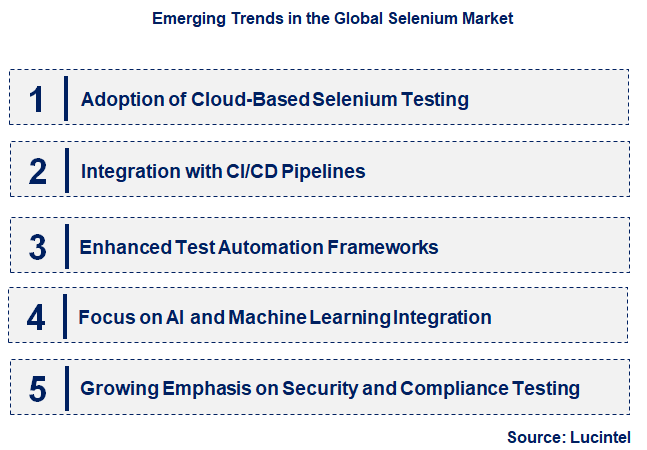 Emerging Trends in the Global Selenium Market

1 Adoption of Cloud-Based Selenium Testing

2 Integration with CI/CD Pipelines

3 Enhanced Test Automation Frameworks

4 Focus on AI and Machine Learning Integration

5 Growing Emphasis on Security and Compliance Testing

Source: Lucintel